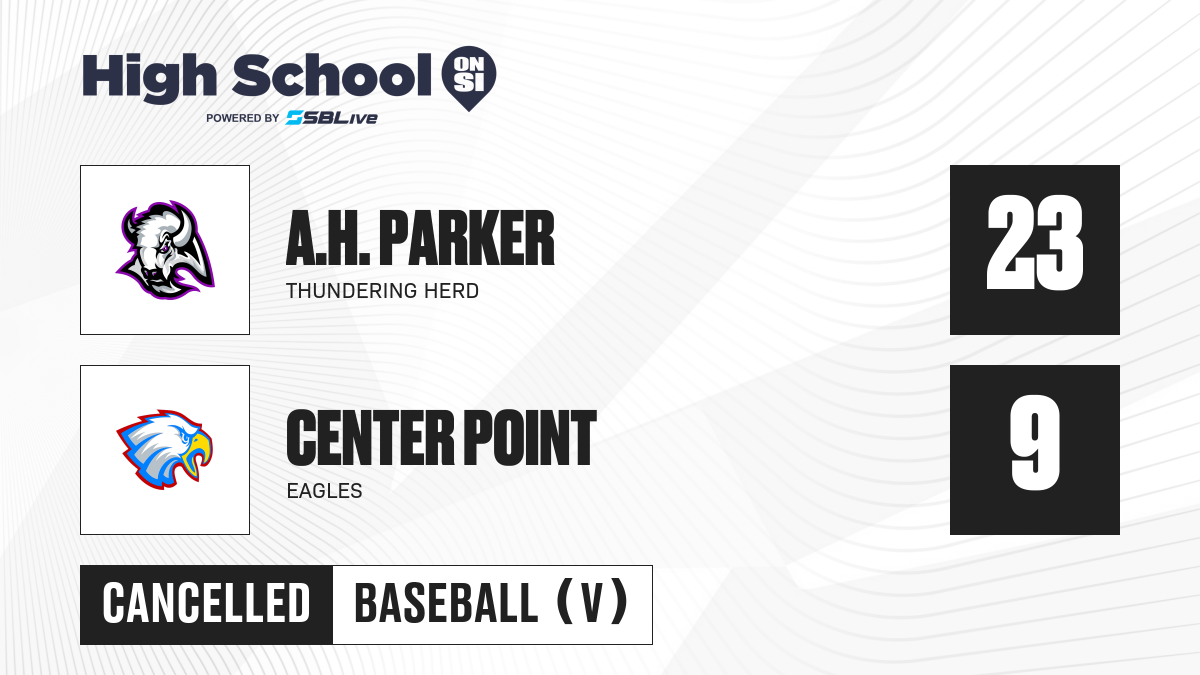 High School ON SI
POWERED BY SBLive

A.H. PARKER
THUNDERING HERD

23

CENTER POINT
EAGLES

9

CANCELLED
BASEBALL (V)